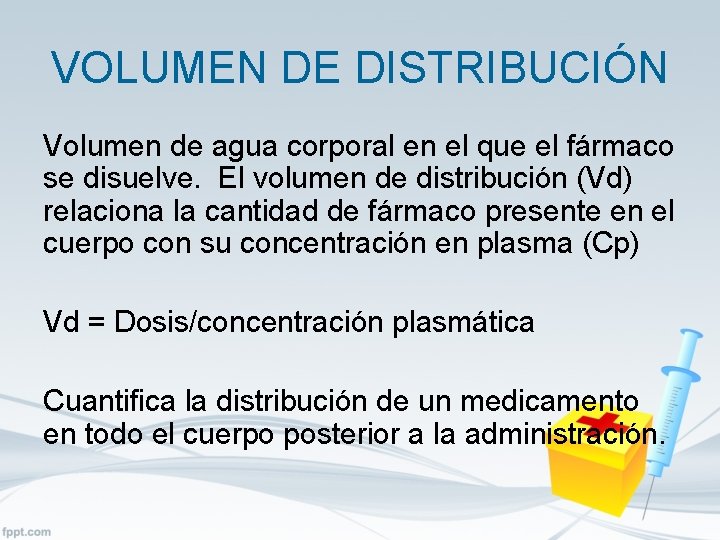 VOLUMEN DE DISTRIBUCIÓN

Volumen de agua corporal en el que el fármaco se disuelve.  El volumen de distribución (Vd) relaciona la cantidad de fármaco presente en el cuerpo con su concentración en plasma (Cp)

Vd = Dosis/concentración plasmática

Cuantifica la distribución de un medicamento en todo el cuerpo posterior a la administración.

fppt.com